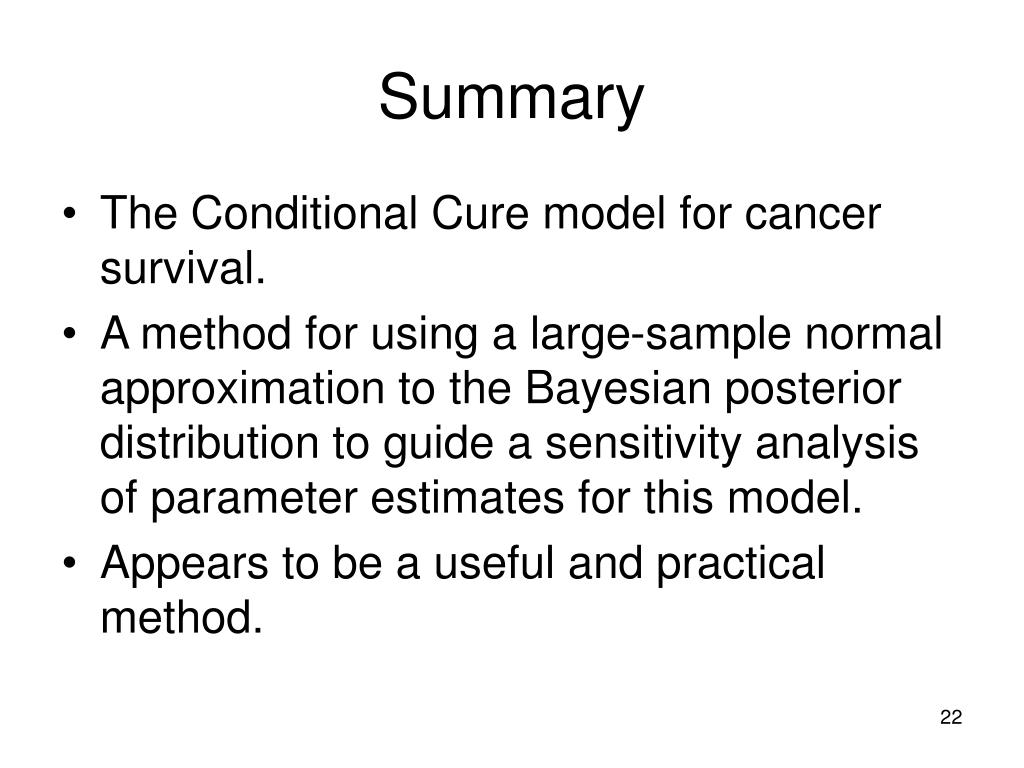 Summary

• The Conditional Cure model for cancer survival.
• A method for using a large-sample normal approximation to the Bayesian posterior distribution to guide a sensitivity analysis of parameter estimates for this model.
• Appears to be a useful and practical method.

22